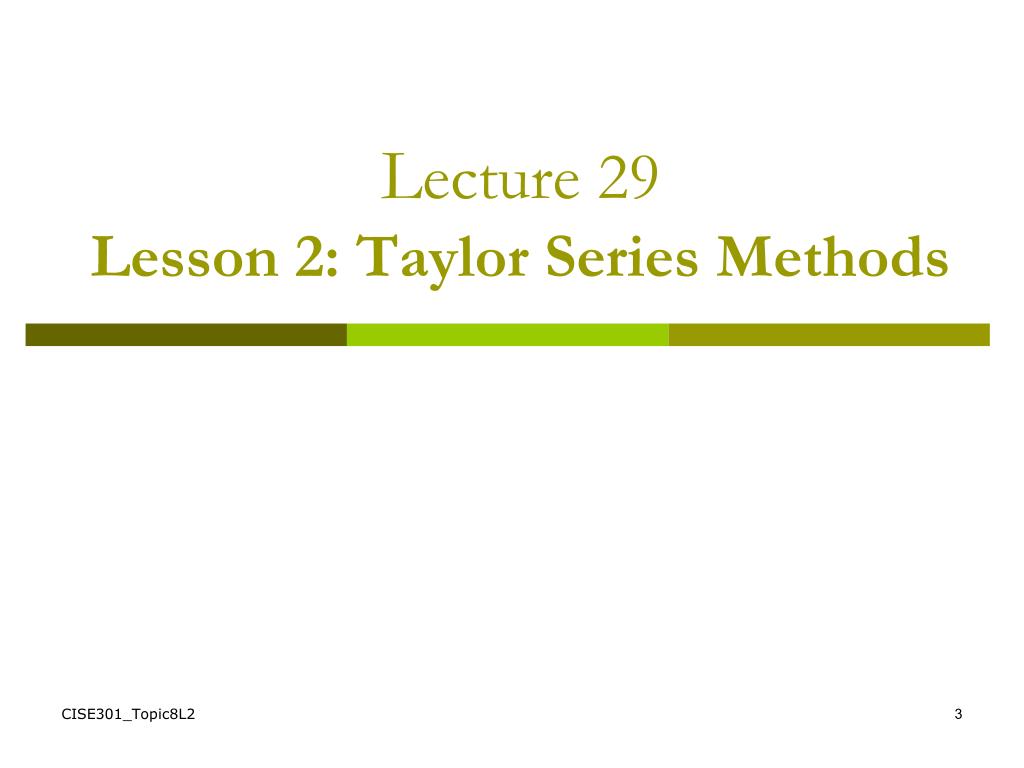 Lecture 29
Lesson 2: Taylor Series Methods

CISE301_Topic8L2

3